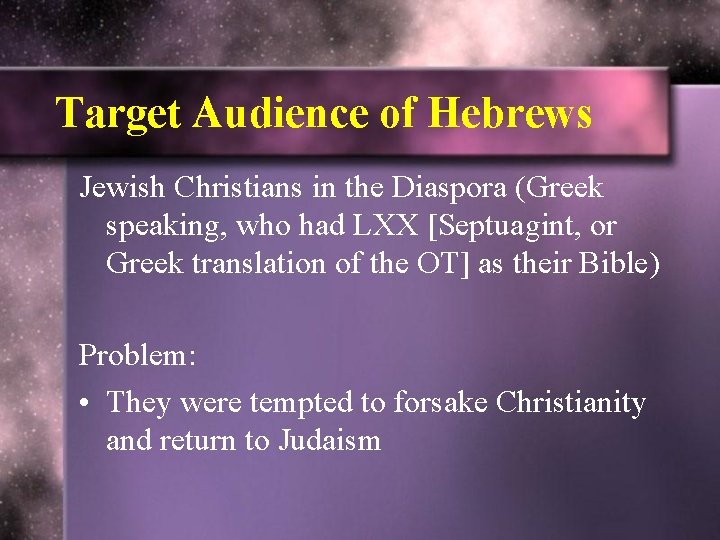 Target Audience of Hebrews

Jewish Christians in the Diaspora (Greek speaking, who had LXX [Septuagint, or Greek translation of the OT] as their Bible)

Problem:

• They were tempted to forsake Christianity and return to Judaism